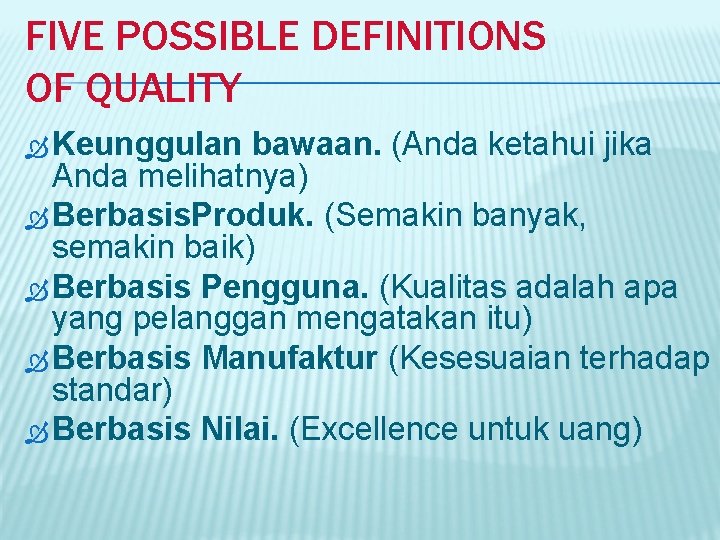 FIVE POSSIBLE DEFINITIONS OF QUALITY

Keunggulan bawaan. (Anda ketahui jika Anda melihatnya)

BerbasisProduk. (Semakin banyak, semakin baik)

Berbasis Pengguna. (Kualitas adalah apa yang pelanggan mengatakan itu)

Berbasis Manufaktur (Kesesuaian terhadap standar)

Berbasis Nilai. (Excellence untuk uang)